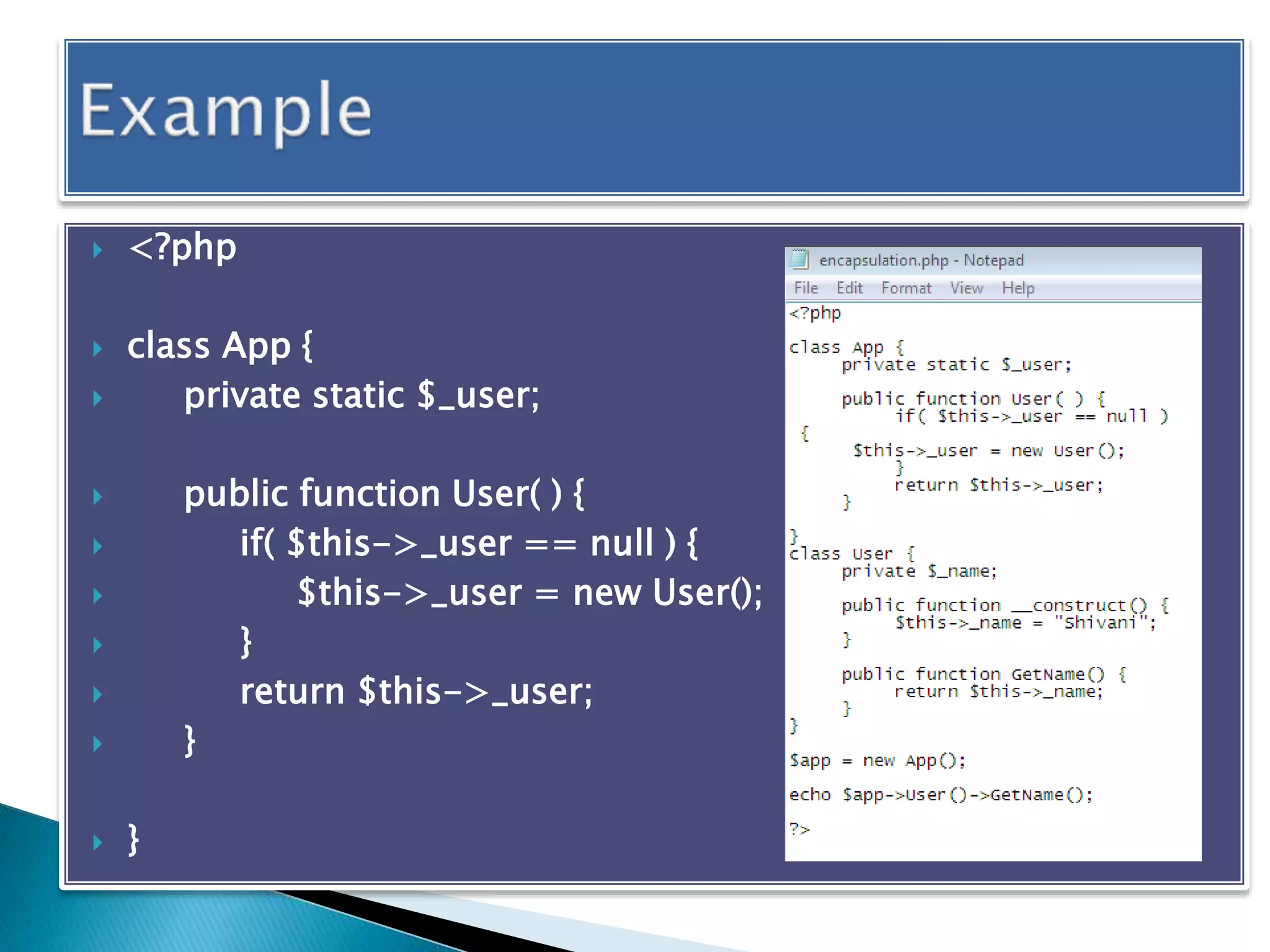 Example

<?php

class App {

private static $_user;

public function User( ) {

if( $this->_user == null ) {

$this->_user = new User();

}

return $this->_user;

}

}

encapsulation.php - Notepad

File Edit Format View Help

<?php

class App {
private static $_user;

public function User( ) {
if( $this->_user == null )
{
$this->_user = new User();
}
return $this->_user;
}

}
class User {
private $_name;

public function __construct() {
$this->_name = "Shivani";
}

public function GetName() {
return $this->_name;
}
}

$app = new App();

echo $app->User()->GetName();

?>